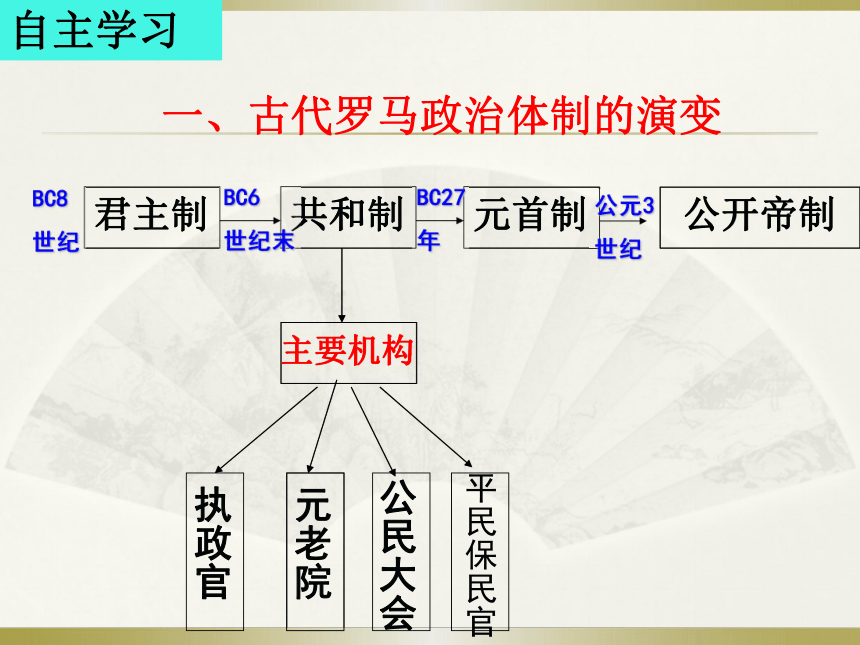 自主学习

一、古代罗马政治体制的演变

BC8世纪

君主制

BC6世纪末

共和制

BC27年

元首制

公元3世纪

公开帝制

主要机构

执政官

元老院

公民大会

平民保民官